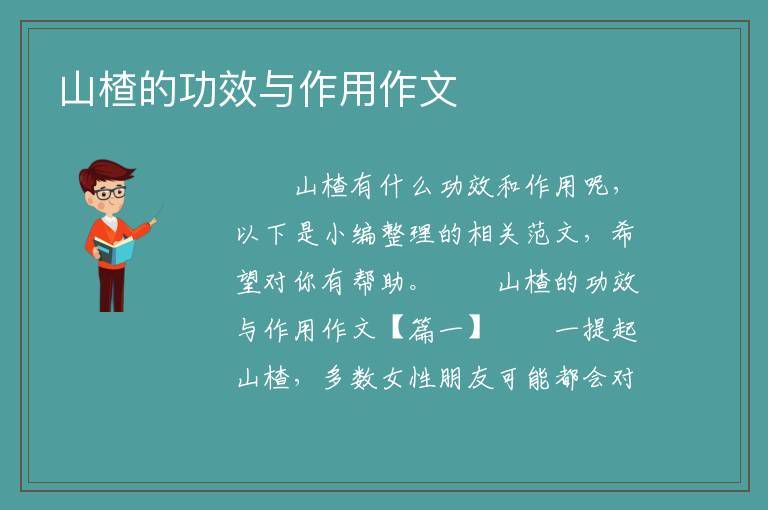 山楂的功效与作用作文

山楂有什么功效和作用呢，以下是小编整理的相关范文，希望对你有帮助。 山楂的功效与作用作文【篇一】 一提起山楂，多数女性朋友可能都会对